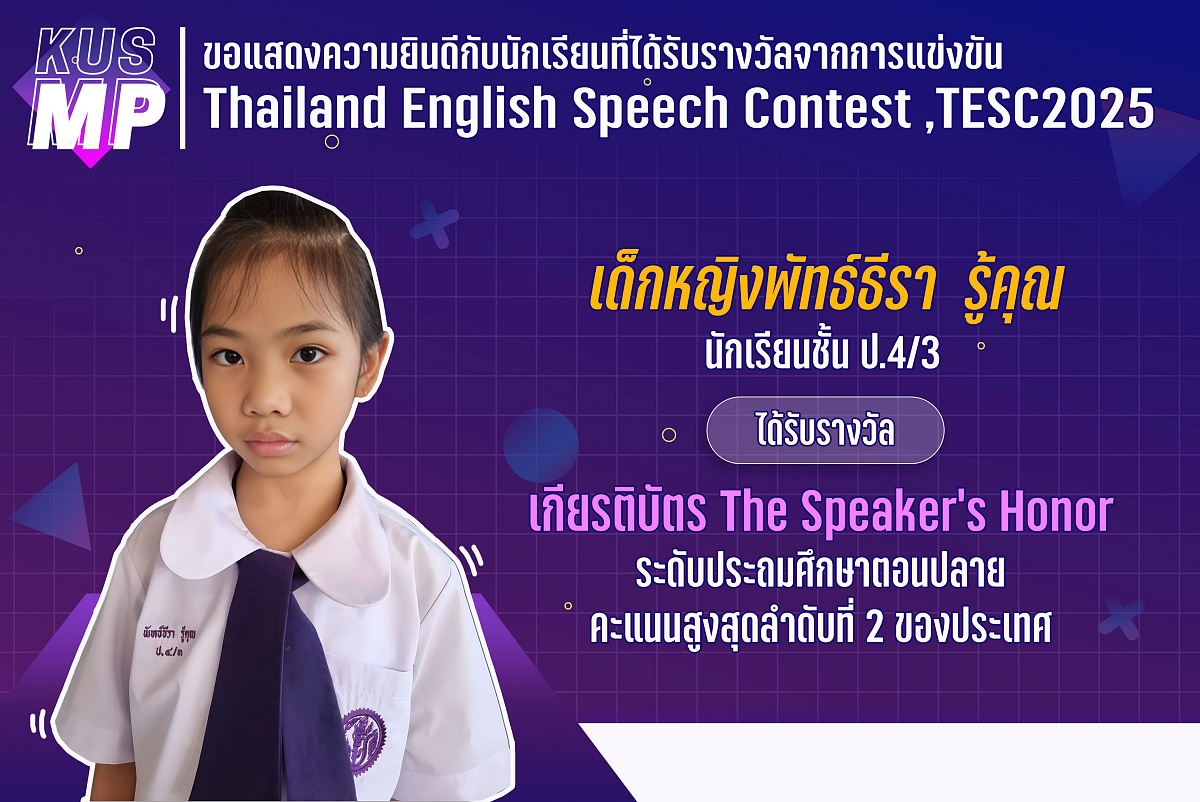 KUS MP

ขอแสดงความยินดีกับนักเรียนที่ได้รับรางวัลจากการแข่งขัน
Thailand English Speech Contest ,TESC2025

เด็กหญิงพัทธ์ธีรา รู้คุณ
นักเรียนชั้น ป.4/3

ได้รับรางวัล

เกียรติบัตร The Speaker's Honor
ระดับประถมศึกษาตอนปลาย
คะแนนสูงสุดลำดับที่ 2 ของประเทศ

พัทธ์ธีรา รู้คุณ
ป.๔/๓